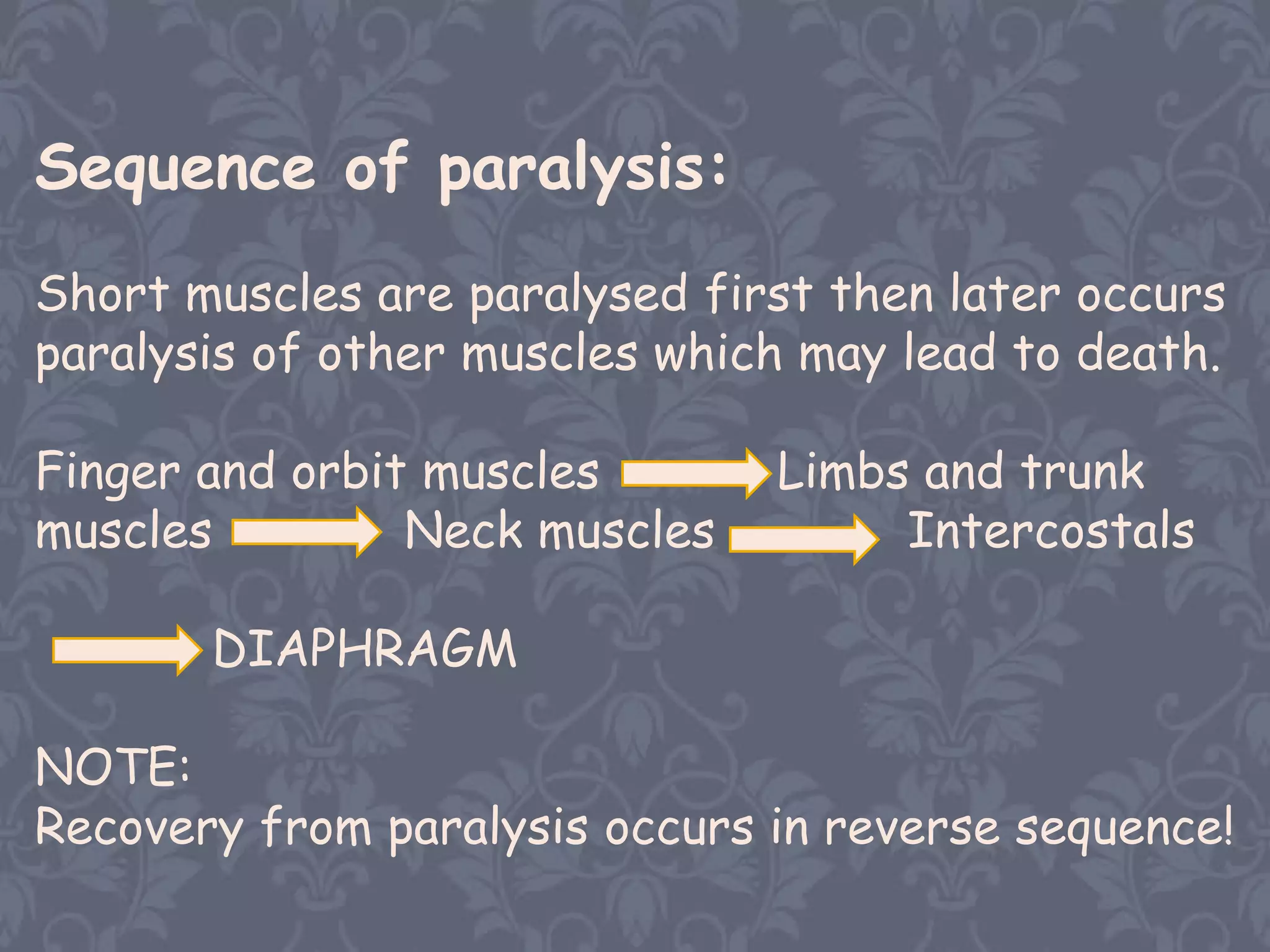 Sequence of paralysis:

Short muscles are paralysed first then later occurs paralysis of other muscles which may lead to death.

Finger and orbit muscles → Limbs and trunk muscles → Neck muscles → Intercostals

→ DIAPHRAGM

NOTE:
Recovery from paralysis occurs in reverse sequence!